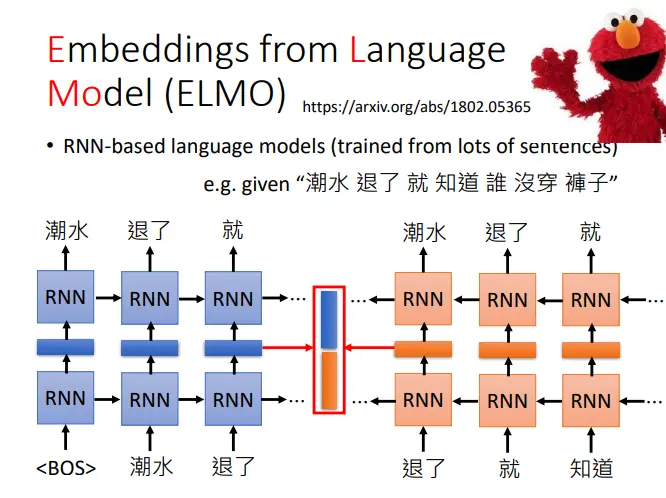 Embeddings from Language Model (ELMO) https://arxiv.org/abs/1802.05365

• RNN-based language models (trained from lots of sentences)

e.g. given “潮水 退了 就 知道 誰 沒穿 褲子”

潮水 退了 就

RNN RNN RNN …

RNN RNN RNN …

<BOS> 潮水 退了

潮水 退了 就

… RNN RNN RNN …

… RNN RNN RNN …

退了 就 知道